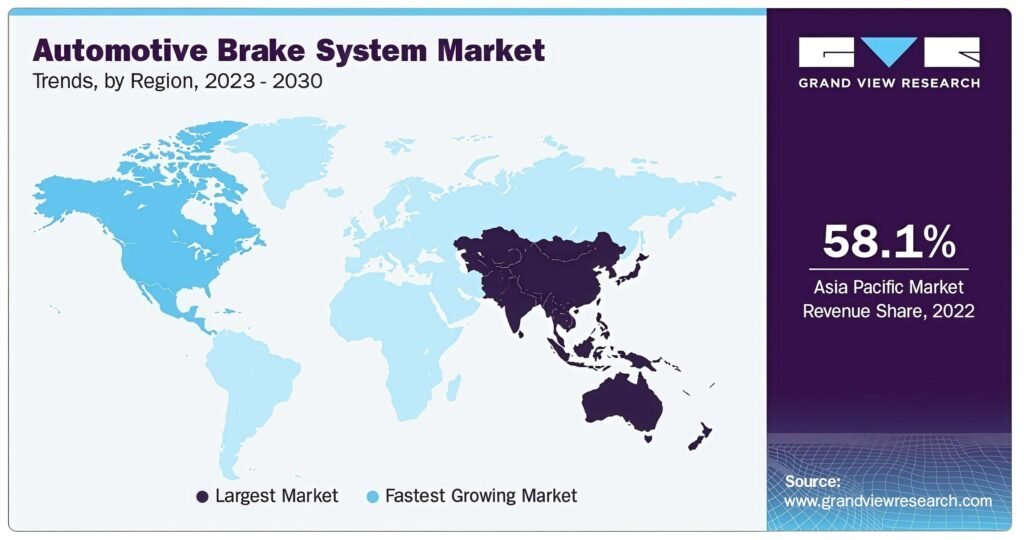 Automotive Brake System Market
Trends, by Region, 2023 - 2030

GRAND VIEW RESEARCH

58.1%
Asia Pacific Market Revenue Share, 2022

Largest Market
Fastest Growing Market

Source:
www.grandviewresearch.com